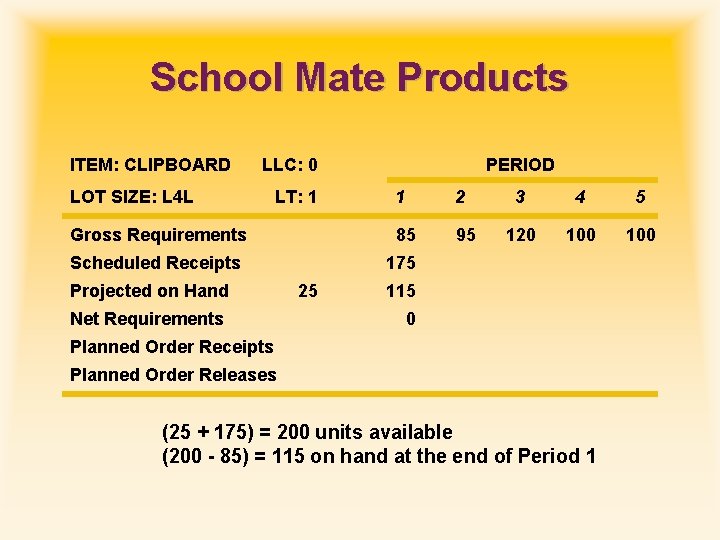 School Mate Products

| ITEM: CLIPBOARD | LLC: 0 | PERIOD | | | | |
|---|---|---|---|---|---|---|
| LOT SIZE: L4L | LT: 1 | 1 | 2 | 3 | 4 | 5 |
| Gross Requirements | | 85 | 95 | 120 | 100 | 100 |
| Scheduled Receipts | | 175 | | | | |
| Projected on Hand | 25 | 115 | | | | |
| Net Requirements | | 0 | | | | |
| Planned Order Receipts | | | | | | |
| Planned Order Releases | | | | | | |

(25 + 175) = 200 units available
(200 - 85) = 115 on hand at the end of Period 1